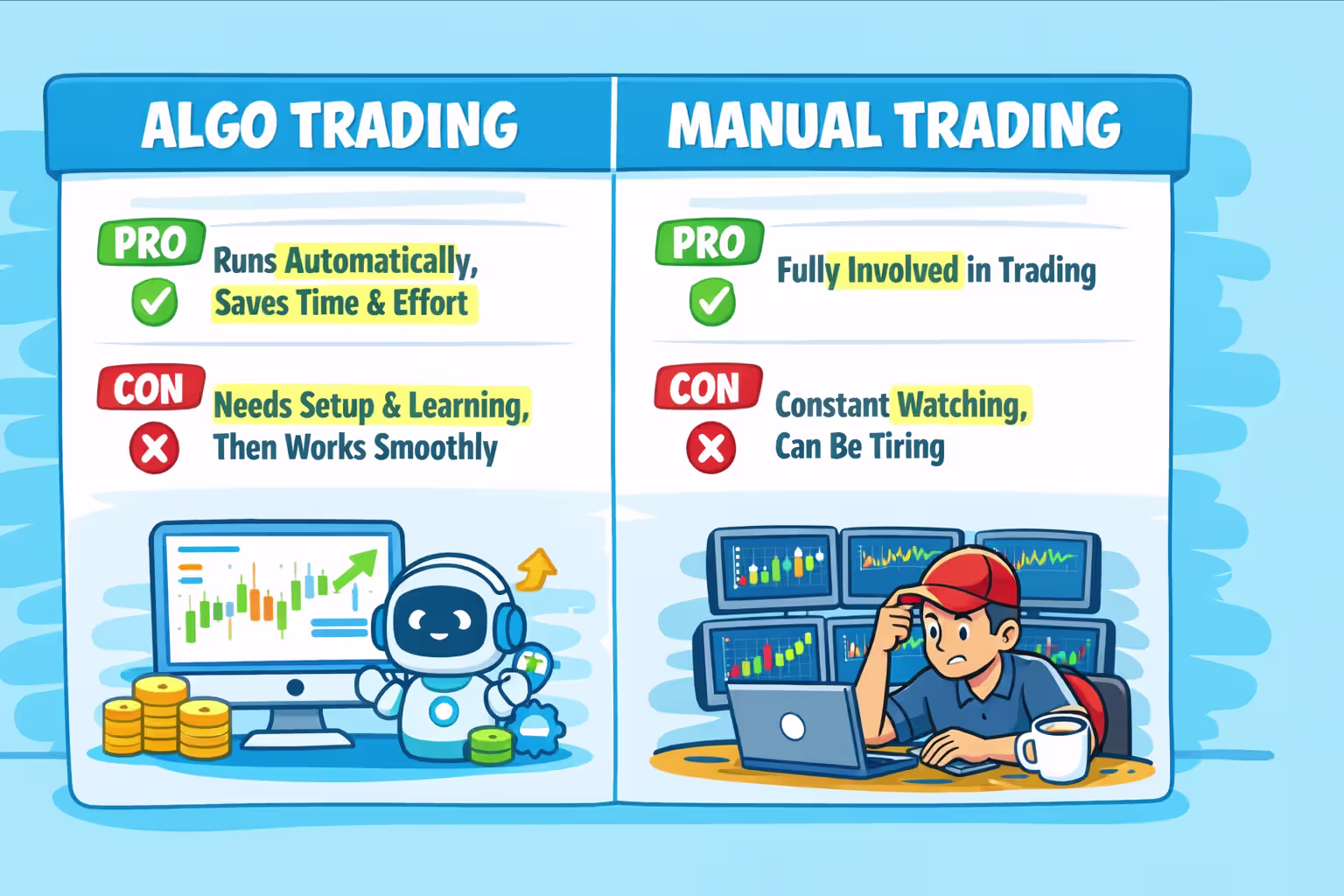 ALGO TRADING

PRO
Runs Automatically, Saves Time & Effort

CON
Needs Setup & Learning, Then Works Smoothly

MANUAL TRADING

PRO
Fully Involved in Trading

CON
Constant Watching, Can Be Tiring